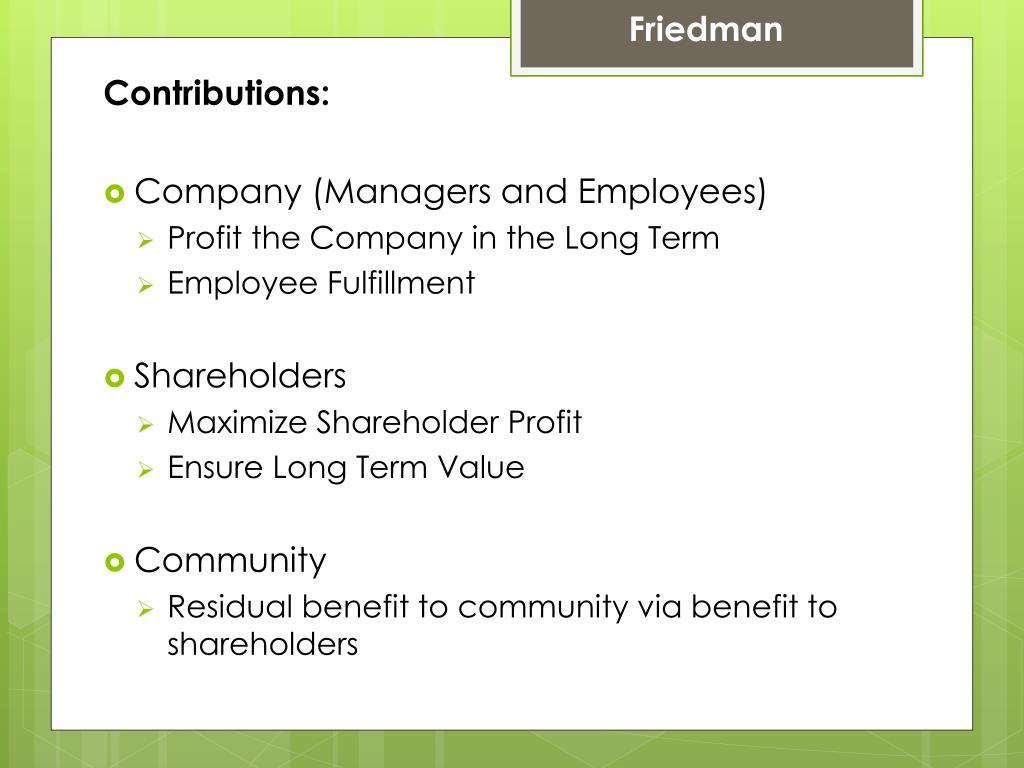 Friedman

Contributions:

Company (Managers and Employees)
Profit the Company in the Long Term
Employee Fulfillment

Shareholders
Maximize Shareholder Profit
Ensure Long Term Value

Community
Residual benefit to community via benefit to shareholders